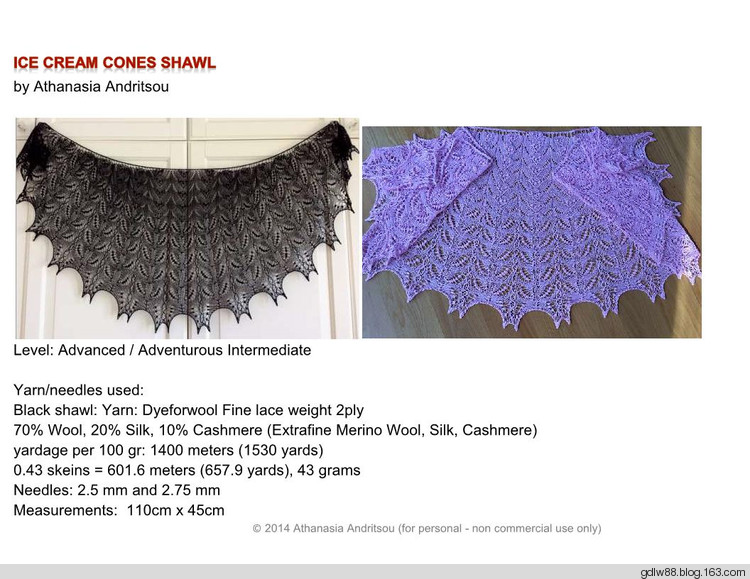 ICE CREAM CONES SHAWL
by Athanasia Andritsou

Level: Advanced / Adventurous Intermediate

Yarn/needles used:
Black shawl: Yarn: Dyeforwool Fine lace weight 2ply
70% Wool, 20% Silk, 10% Cashmere (Extrafine Merino Wool, Silk, Cashmere)
yardage per 100 gr: 1400 meters (1530 yards)
0.43 skeins = 601.6 meters (657.9 yards), 43 grams
Needles: 2.5 mm and 2.75 mm
Measurements: 110cm x 45cm

© 2014 Athanasia Andritsou (for personal - non commercial use only)

gdlw88.blog.163.com